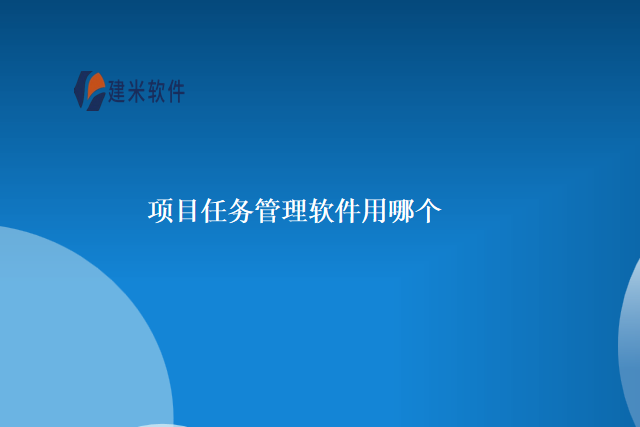 建米软件

项目任务管理软件用哪个